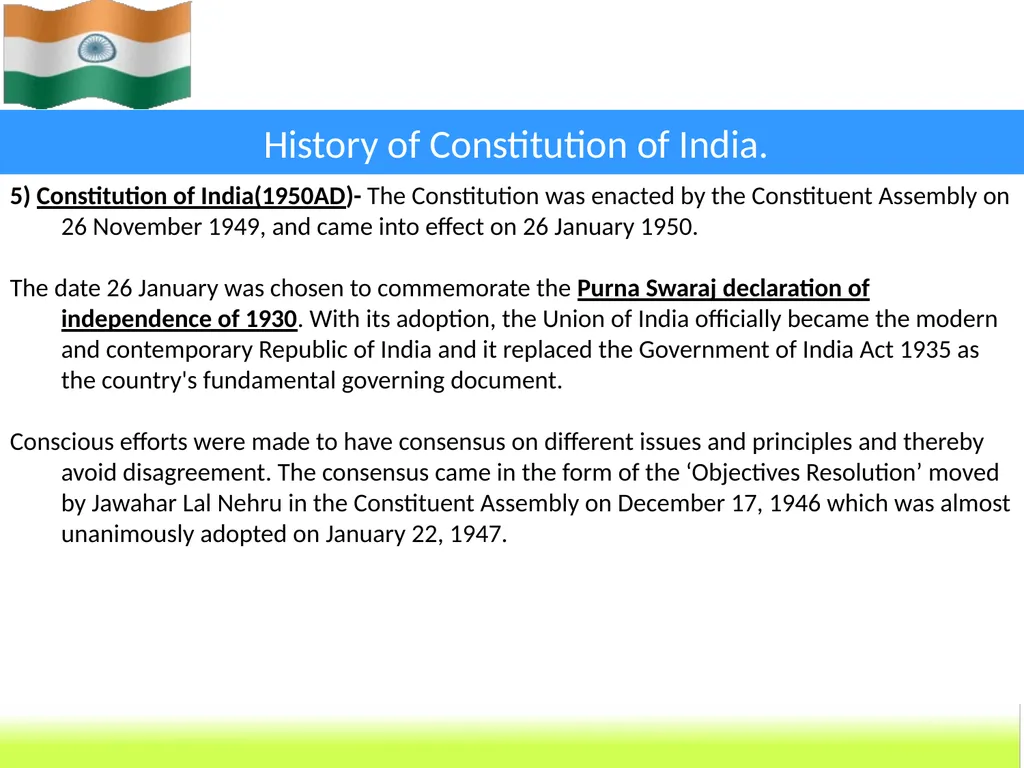 History of Constitution of India.

5) Constitution of India(1950AD)- The Constitution was enacted by the Constituent Assembly on 26 November 1949, and came into effect on 26 January 1950.

The date 26 January was chosen to commemorate the Purna Swaraj declaration of independence of 1930. With its adoption, the Union of India officially became the modern and contemporary Republic of India and it replaced the Government of India Act 1935 as the country's fundamental governing document.

Conscious efforts were made to have consensus on different issues and principles and thereby avoid disagreement. The consensus came in the form of the ‘Objectives Resolution’ moved by Jawahar Lal Nehru in the Constituent Assembly on December 17, 1946 which was almost unanimously adopted on January 22, 1947.